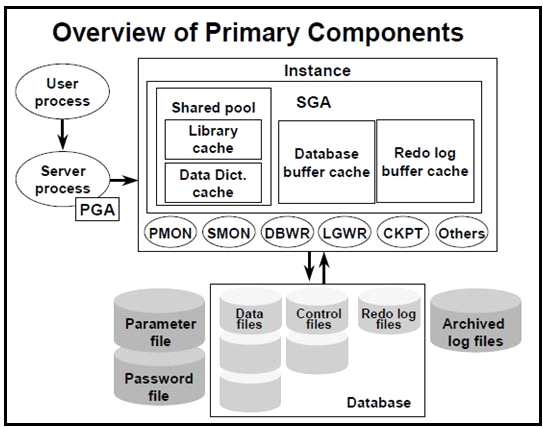 Overview of Primary Components

User process

Server process

PGA

Instance

SGA

Shared pool

Library cache

Data Dict. cache

Database buffer cache

Redo log buffer cache

PMON SMON DBWR LGWR CKPT Others

Parameter file

Password file

Data files

Control files

Redo log files

Database

Archived log files